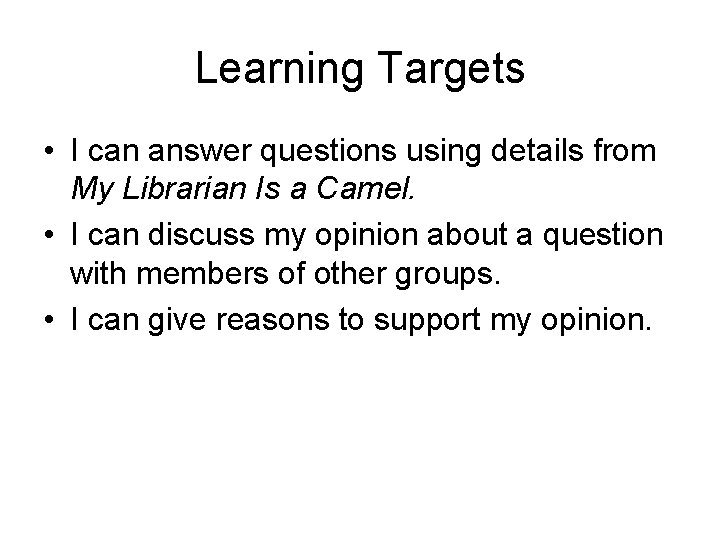 Learning Targets

• I can answer questions using details from My Librarian Is a Camel.

• I can discuss my opinion about a question with members of other groups.

• I can give reasons to support my opinion.